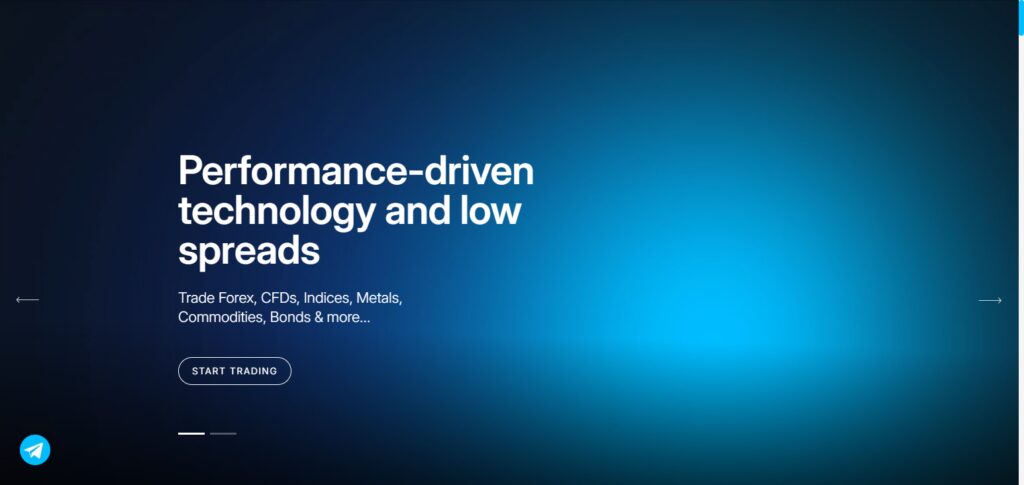 Performance-driven technology and low spreads

Trade Forex, CFDs, Indices, Metals, Commodities, Bonds & more...

START TRADING